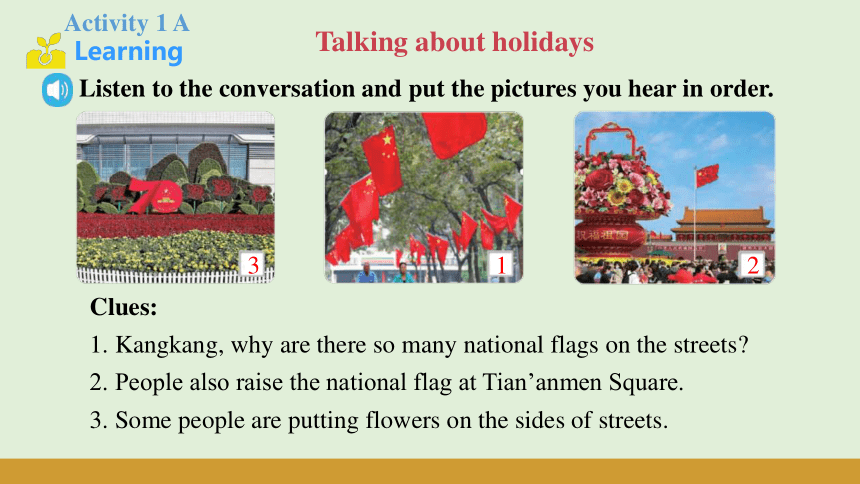 Activity 1 A
Learning

Talking about holidays

Listen to the conversation and put the pictures you hear in order.

70

3

1

2

Clues:

1. Kangkang, why are there so many national flags on the streets?

2. People also raise the national flag at Tian’anmen Square.

3. Some people are putting flowers on the sides of streets.